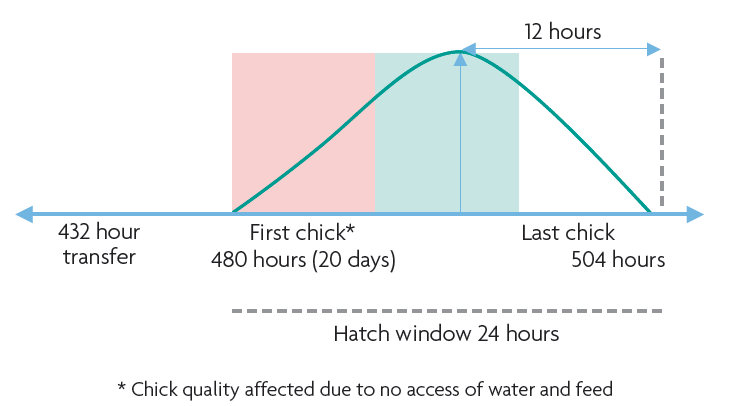 12 hours

432 hour transfer

First chick*
480 hours (20 days)

Last chick
504 hours

Hatch window 24 hours

* Chick quality affected due to no access of water and feed